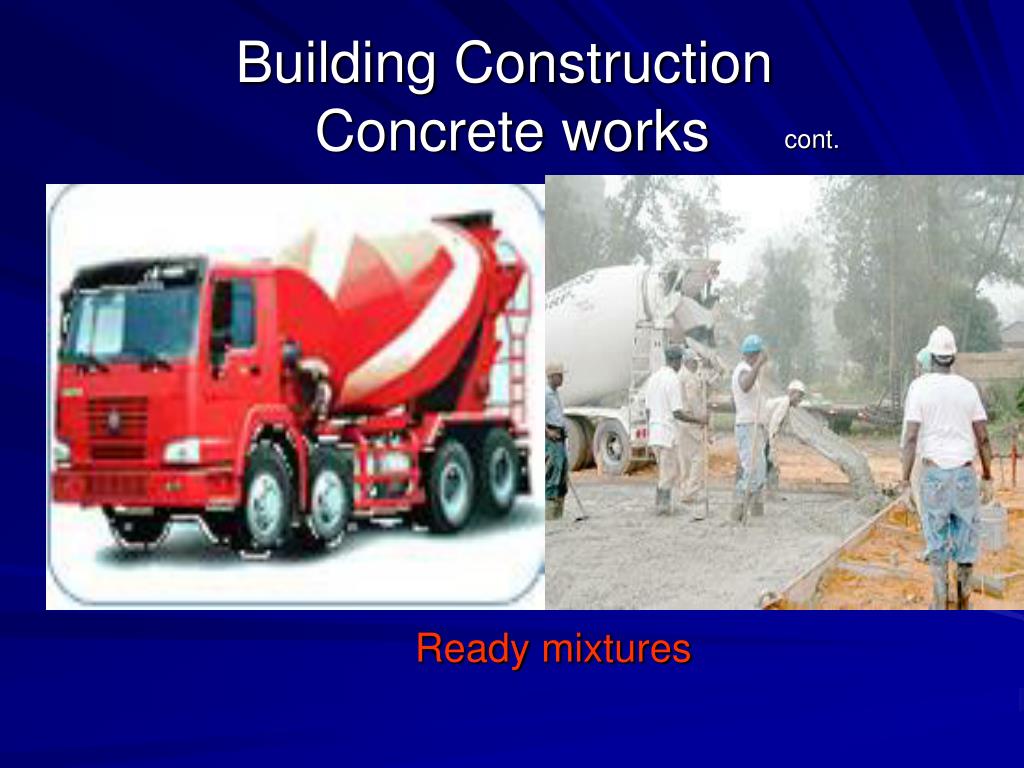 Building Construction
Concrete works cont.

Ready mixtures